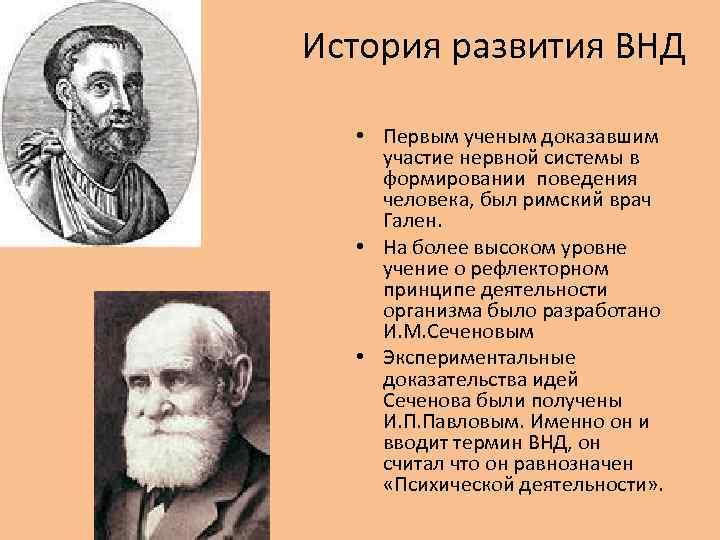 История развития ВНД

• Первым ученым доказавшим участие нервной системы в формировании поведения человека, был римский врач Гален.

• На более высоком уровне учение о рефлекторном принципе деятельности организма было разработано И.М.Сеченовым

• Экспериментальные доказательства идей Сеченова были получены И.П.Павловым. Именно он и вводит термин ВНД, он считал что он равнозначен «Психической деятельности».